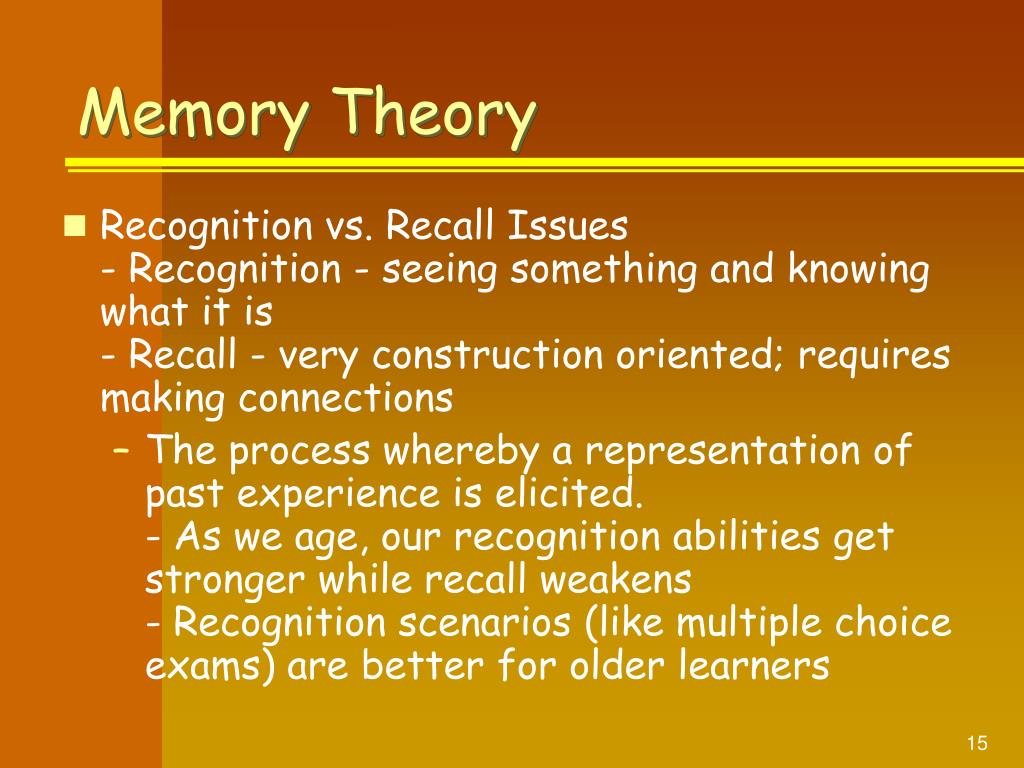 Memory Theory

Recognition vs. Recall Issues
- Recognition - seeing something and knowing what it is
- Recall - very construction oriented; requires making connections

– The process whereby a representation of past experience is elicited.
- As we age, our recognition abilities get stronger while recall weakens
- Recognition scenarios (like multiple choice exams) are better for older learners

15